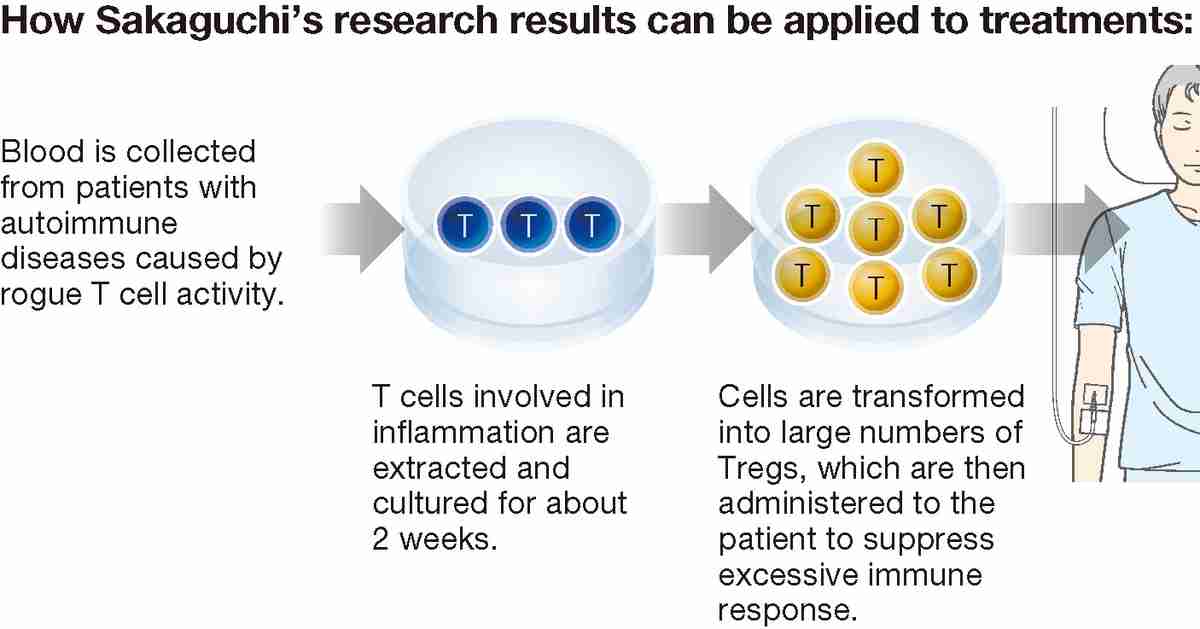 How Sakaguchi's research results can be applied to treatments:

Blood is collected from patients with autoimmune diseases caused by rogue T cell activity.

T T T

T cells involved in inflammation are extracted and cultured for about 2 weeks.

T T T T T T T

Cells are transformed into large numbers of Tregs, which are then administered to the patient to suppress excessive immune response.